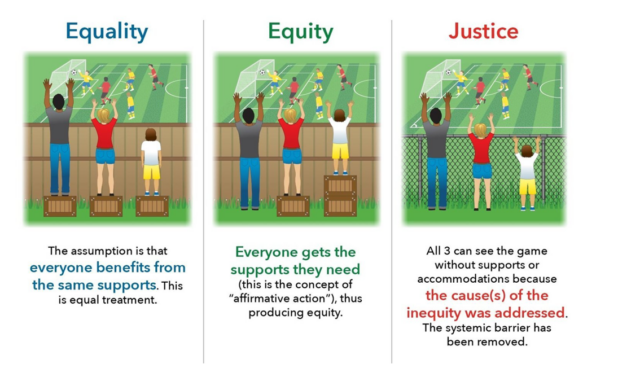 Equality

The assumption is that everyone benefits from the same supports. This is equal treatment.

Equity

Everyone gets the supports they need (this is the concept of "affirmative action"), thus producing equity.

Justice

All 3 can see the game without supports or accommodations because the cause(s) of the inequity was addressed. The systemic barrier has been removed.